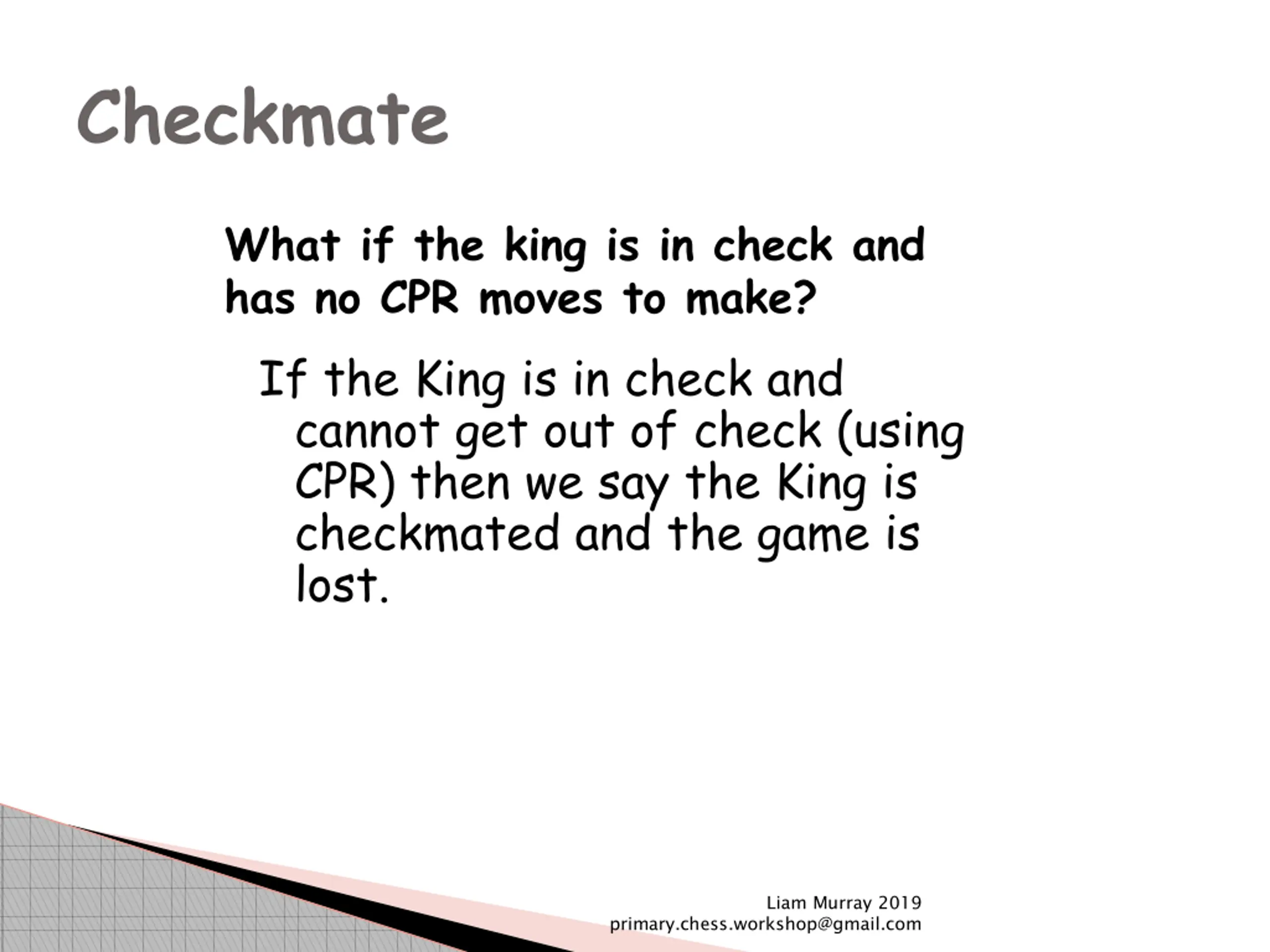 Checkmate

What if the king is in check and has no CPR moves to make?

If the King is in check and cannot get out of check (using CPR) then we say the King is checkmated and the game is lost.

Liam Murray 2019
primary.chess.workshop@gmail.com